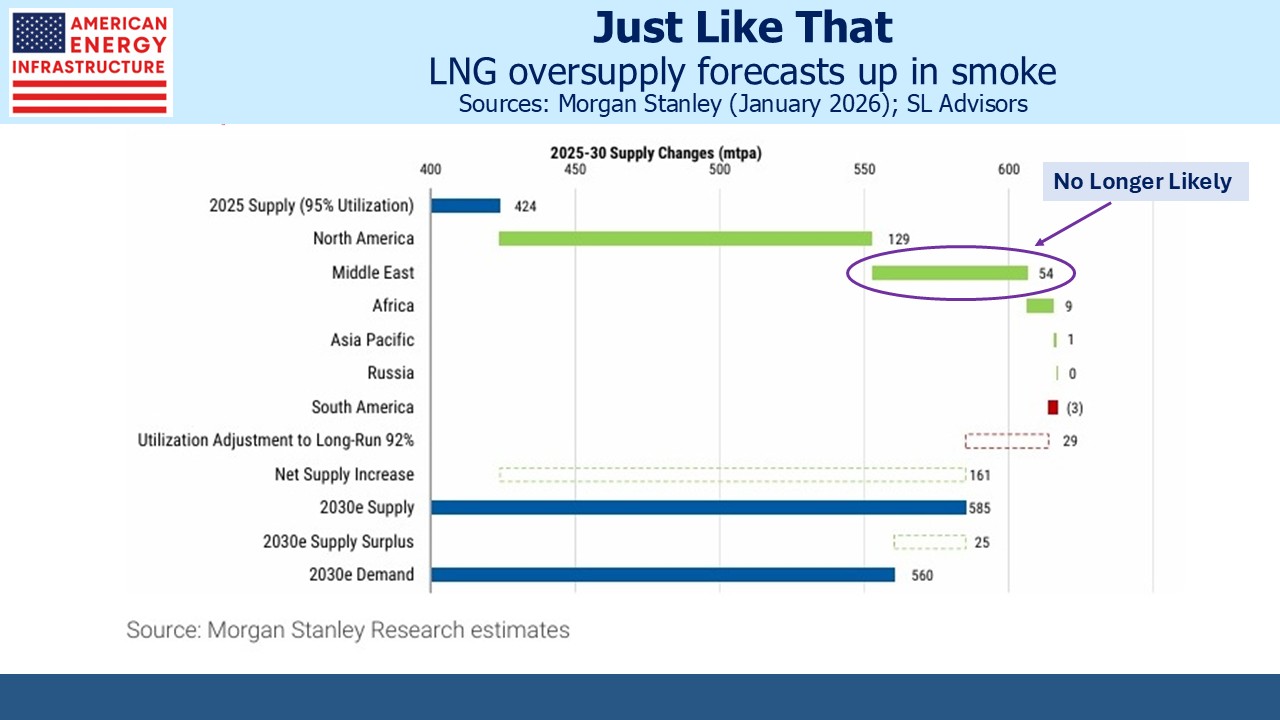 AMERICAN ENERGY INFRASTRUCTURE

Just Like That
LNG oversupply forecasts up in smoke
Sources: Morgan Stanley (January 2026); SL Advisors

2025-30 Supply Changes (mtpa)

400
450
500
550
600

No Longer Likely

2025 Supply (95% Utilization) 424
North America 129
Middle East 54
Africa 9
Asia Pacific 1
Russia 0
South America (3)
Utilization Adjustment to Long-Run 92% 29
Net Supply Increase 161
2030e Supply 585
2030e Supply Surplus 25
2030e Demand 560

Source: Morgan Stanley Research estimates